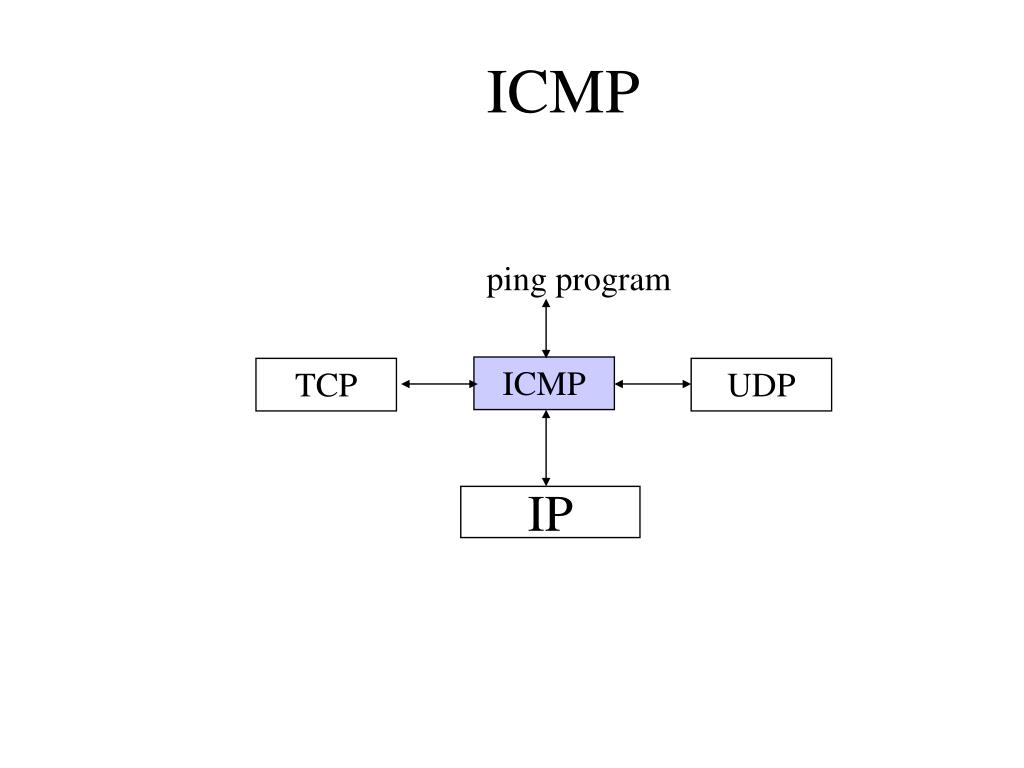 ICMP

ping program

TCP

ICMP

UDP

IP